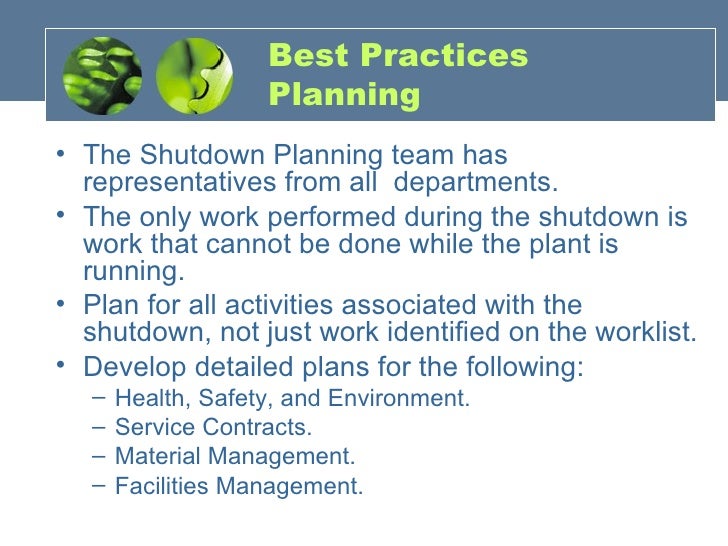 Best Practices Planning

• The Shutdown Planning team has representatives from all departments.
• The only work performed during the shutdown is work that cannot be done while the plant is running.
• Plan for all activities associated with the shutdown, not just work identified on the worklist.
• Develop detailed plans for the following:
– Health, Safety, and Environment.
– Service Contracts.
– Material Management.
– Facilities Management.